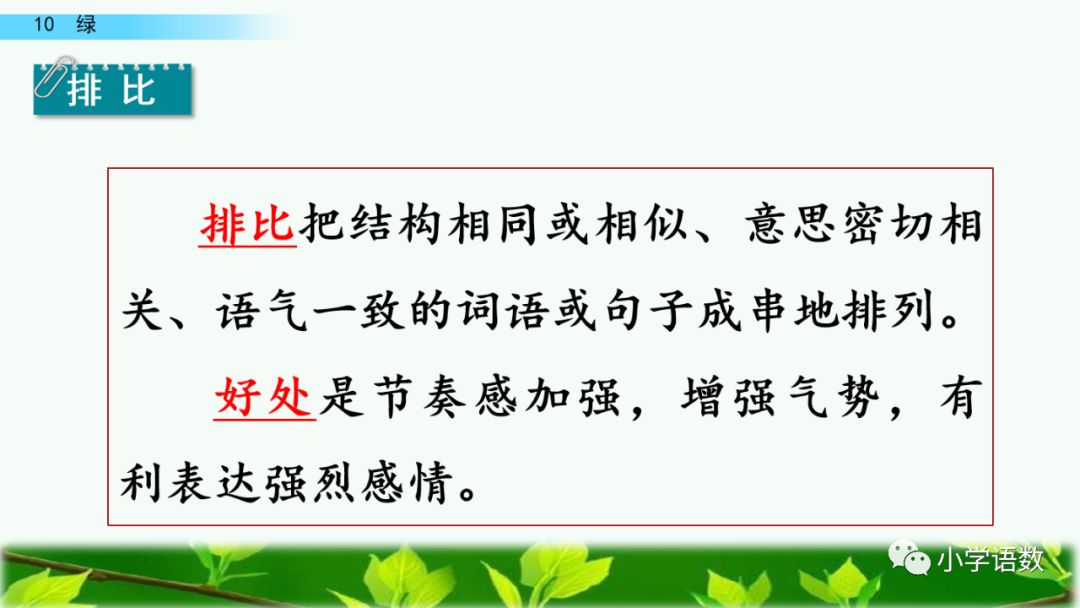 10 绿

排比

排比把结构相同或相似、意思密切相关、语气一致的词语或句子成串地排列。

好处是节奏感加强，增强气势，有利表达强烈感情。

小学语数